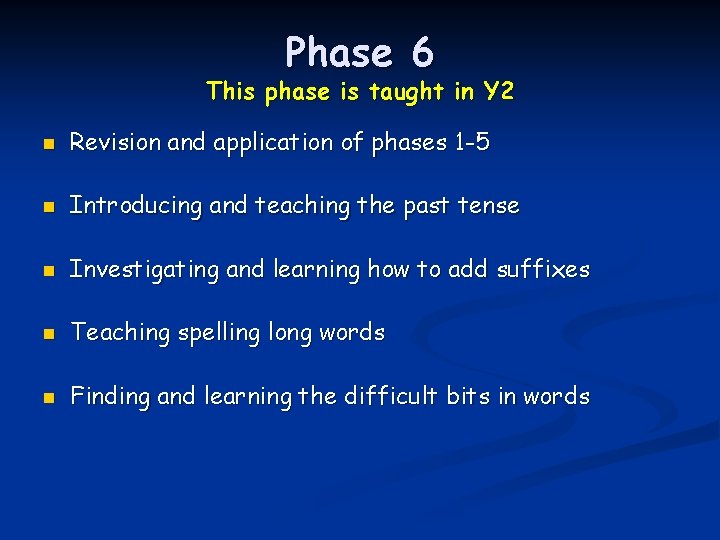 Phase 6
This phase is taught in Y2

- Revision and application of phases 1-5
- Introducing and teaching the past tense
- Investigating and learning how to add suffixes
- Teaching spelling long words
- Finding and learning the difficult bits in words